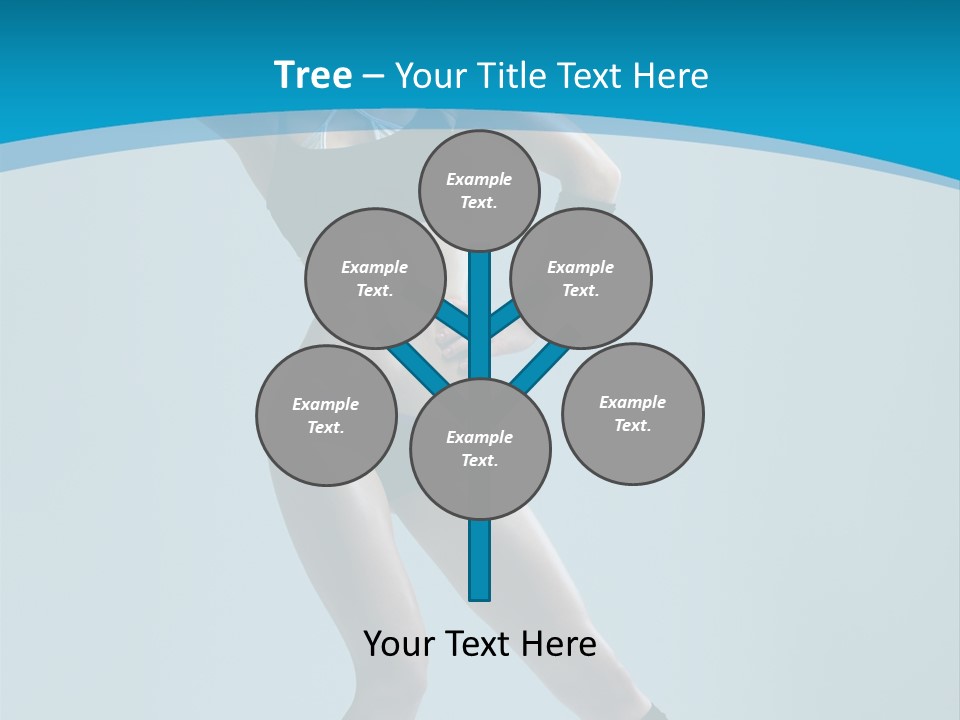 Tree – Your Title Text Here

Example Text.

Example Text.

Example Text.

Example Text.

Example Text.

Example Text.

Your Text Here